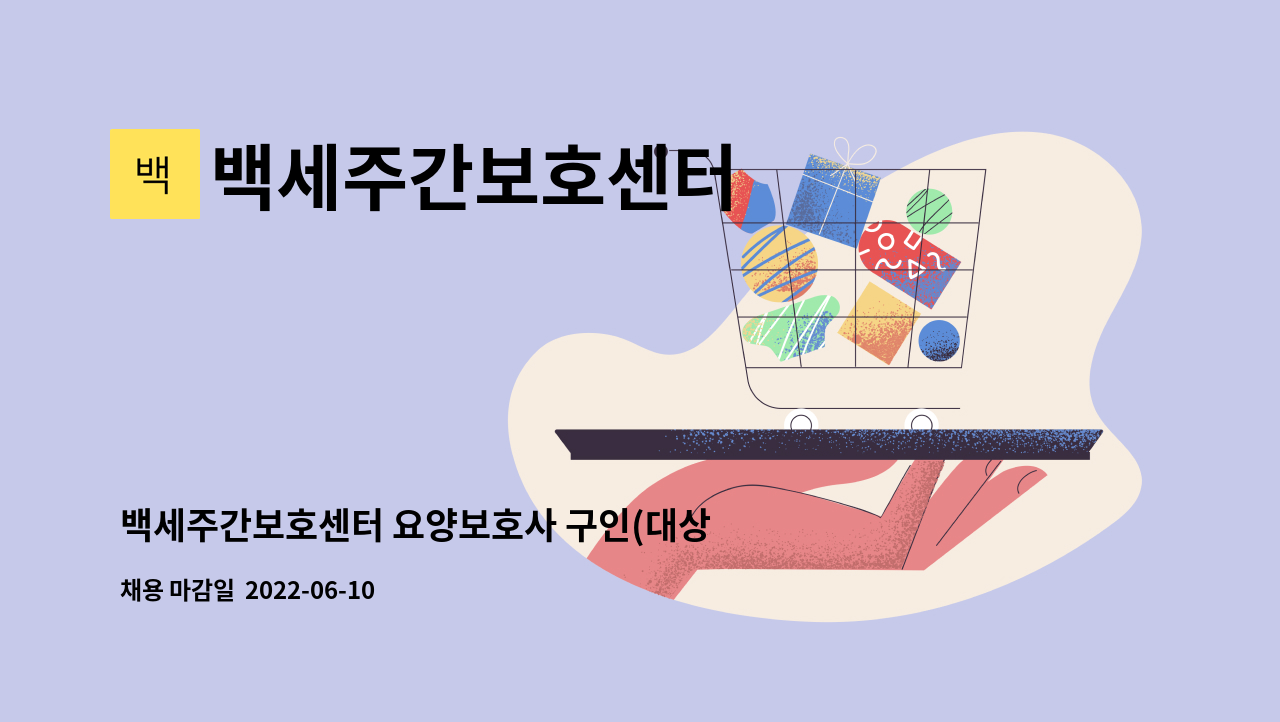 백

백세주간보호센터

백세주간보호센터 요양보호사 구인(대상

채용 마감일 2022-06-10